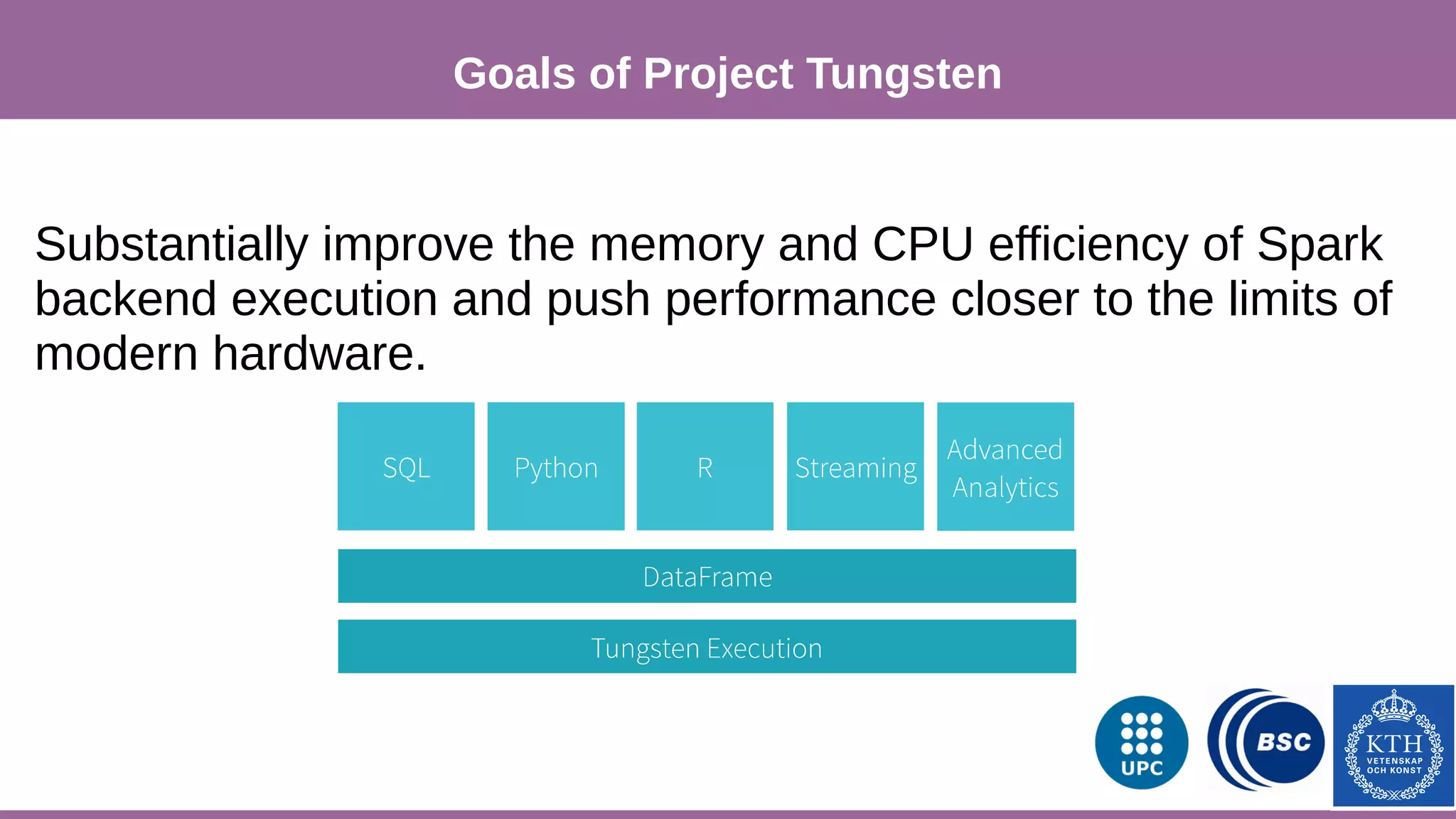 Goals of Project Tungsten

Substantially improve the memory and CPU efficiency of Spark backend execution and push performance closer to the limits of modern hardware.

SQL

Python

R

Streaming

Advanced Analytics

DataFrame

Tungsten Execution

UPC

BSC

KTH
VETENSKAP
OCH KONST